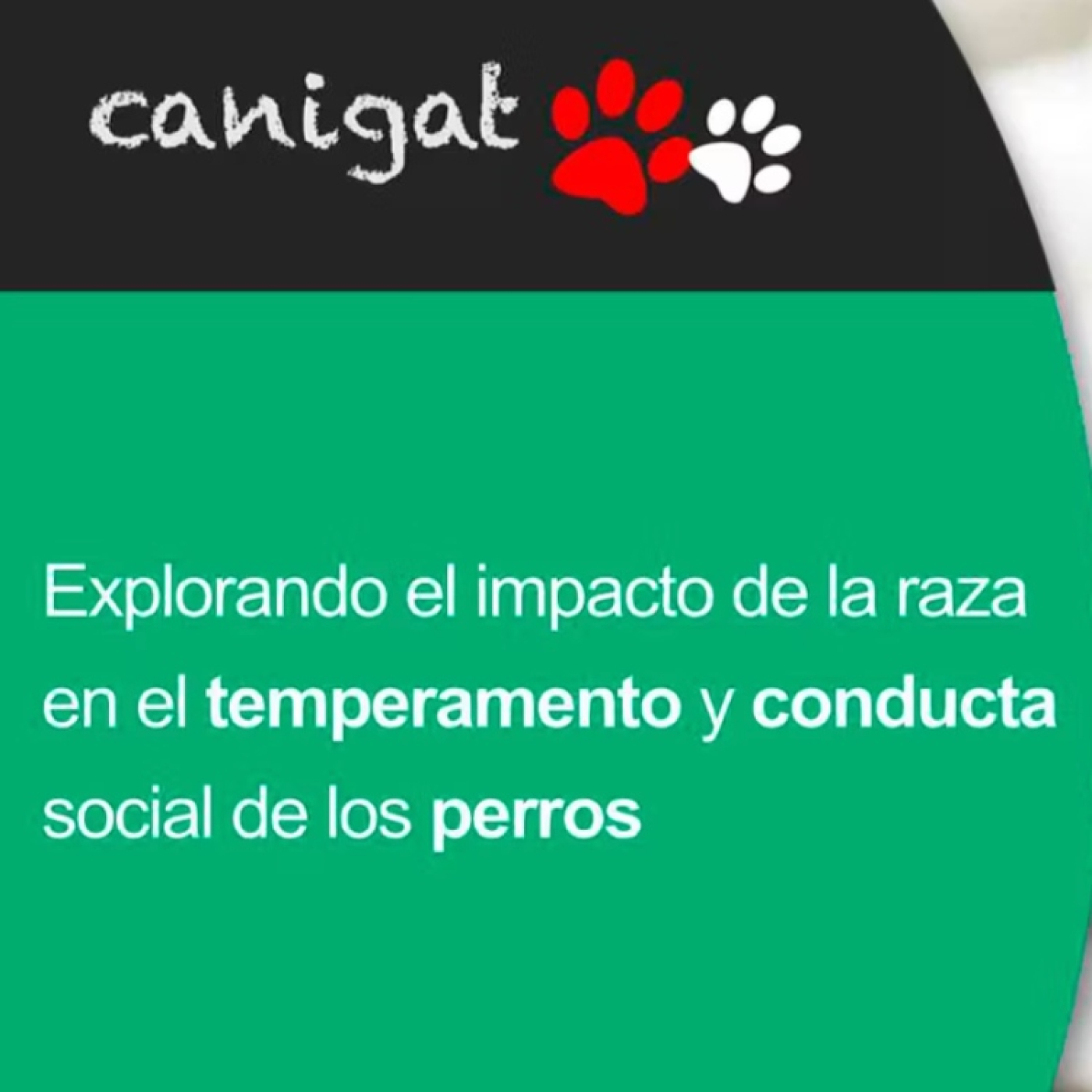 canigat

Explorando el impacto de la raza en el temperamento y conducta social de los perros